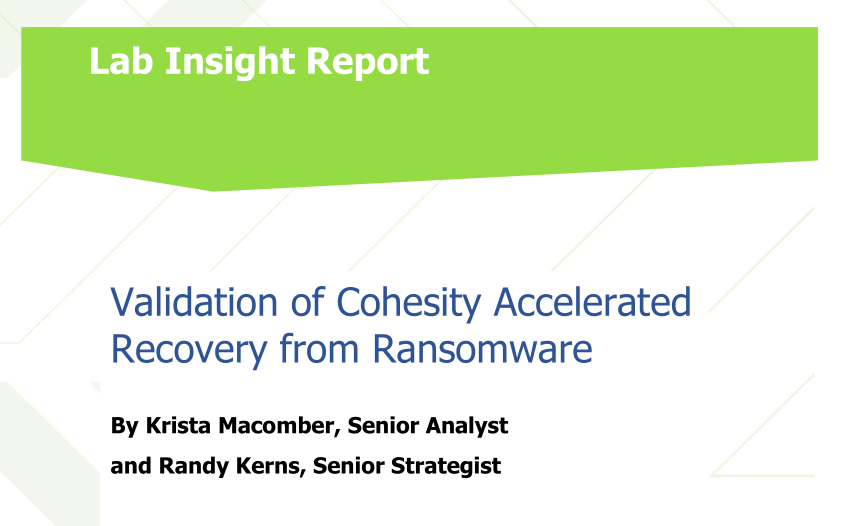 Lab Insight Report

Validation of Cohesity Accelerated Recovery from Ransomware

By Krista Macomber, Senior Analyst

and Randy Kerns, Senior Strategist